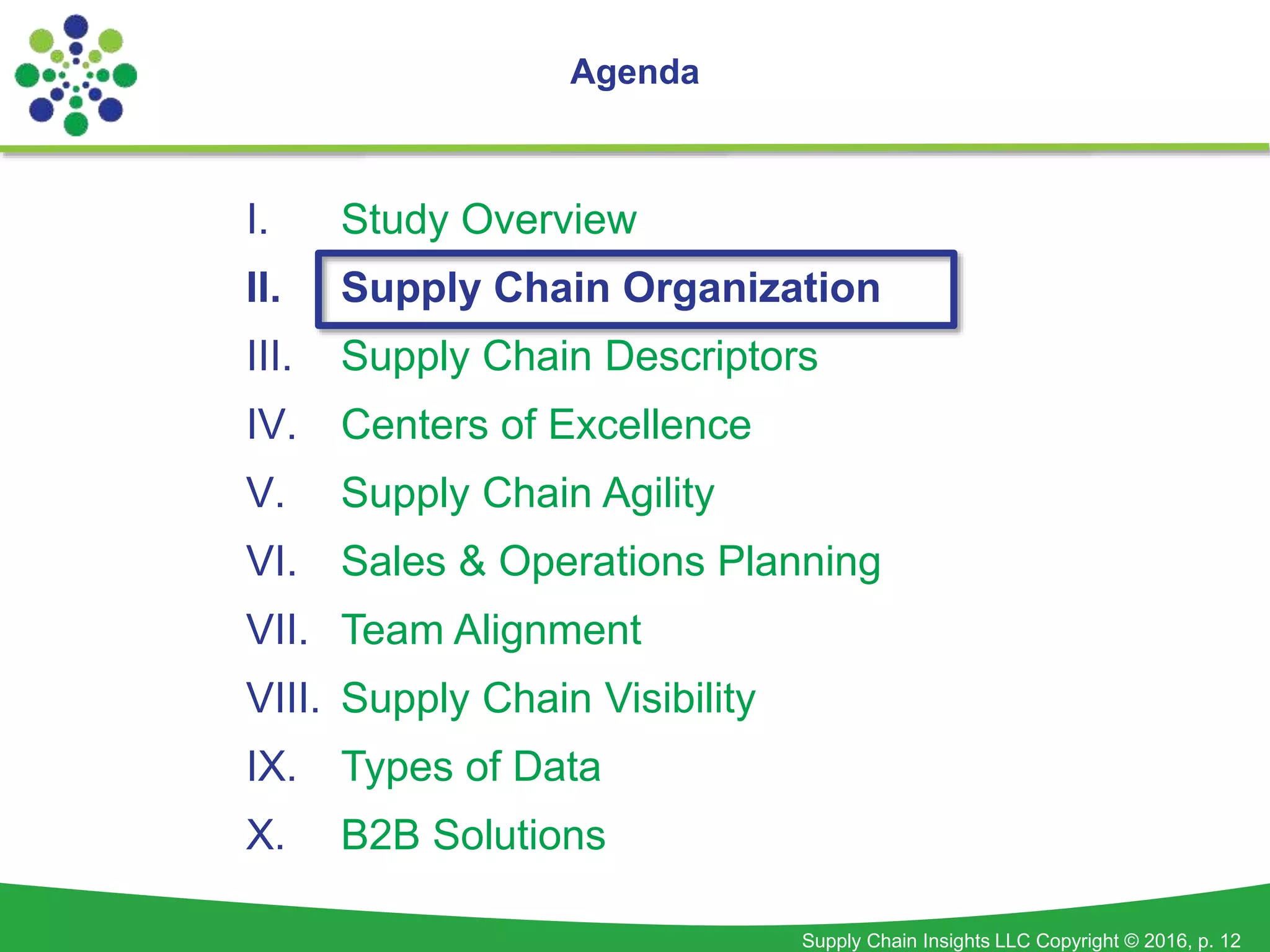 Agenda

I. Study Overview
II. Supply Chain Organization
III. Supply Chain Descriptors
IV. Centers of Excellence
V. Supply Chain Agility
VI. Sales & Operations Planning
VII. Team Alignment
VIII. Supply Chain Visibility
IX. Types of Data
X. B2B Solutions

Supply Chain Insights LLC Copyright © 2016, p. 12